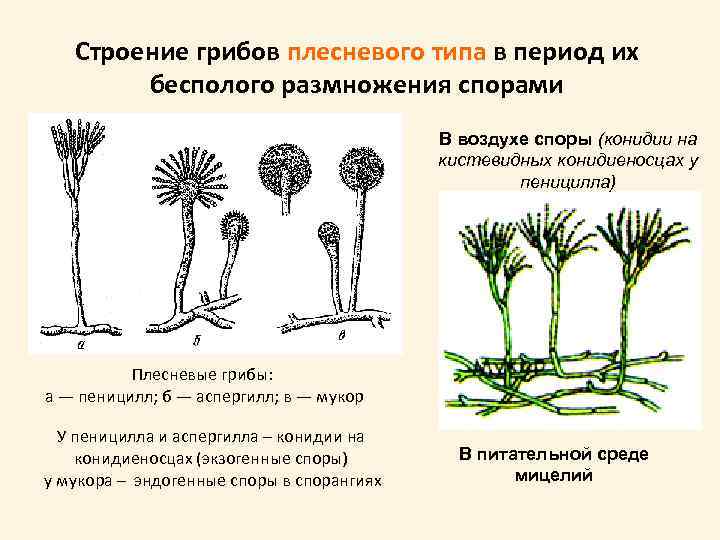 Строение грибов плесневого типа в период их бесполого размножения спорами

а

б

в

Плесневые грибы:
а — пеницилл; б — аспергилл; в — мукор

У пеницилла и аспергилла – конидии на конидиеносцах (экзогенные споры)
у мукора – эндогенные споры в спорангиях

В воздухе споры (конидии на кистевидных конидиеносцах у пеницилла)

В питательной среде мицелий